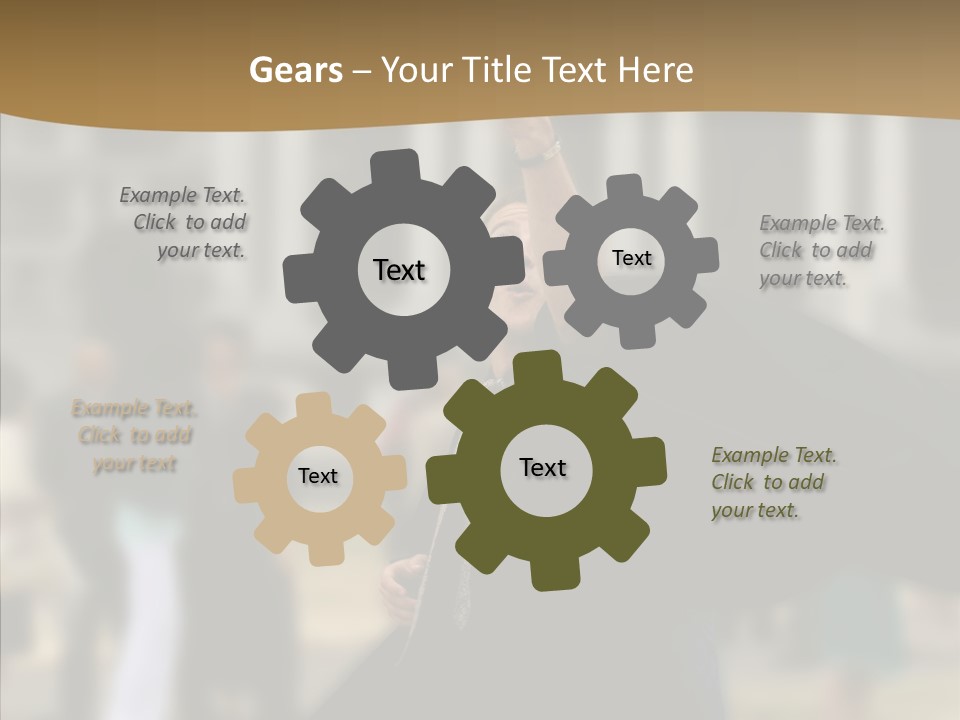 Gears – Your Title Text Here

Example Text. Click to add your text.

Text

Text

Example Text. Click to add your text.

Example Text. Click to add your text

Text

Text

Example Text. Click to add your text.